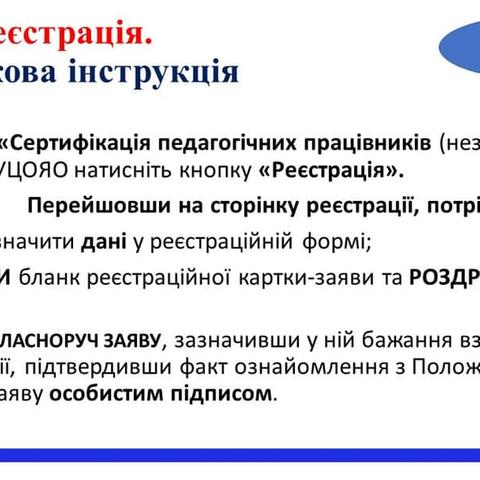 еєстрація.
кова інструкція

«Сертифікація педагогічних працівників (нез
УЦОЯО натисніть кнопку «Реєстрація».

Перейшовши на сторінку реєстрації, потрі

значити дані у реєстраційній формі;

И бланк реєстраційної картки-заяви та РОЗДР

ЛАСНОРУЧ ЗАЯВУ, зазначивши у ній бажання вз
ії, підтвердивши факт ознайомлення з Полож
аяву особистим підписом.